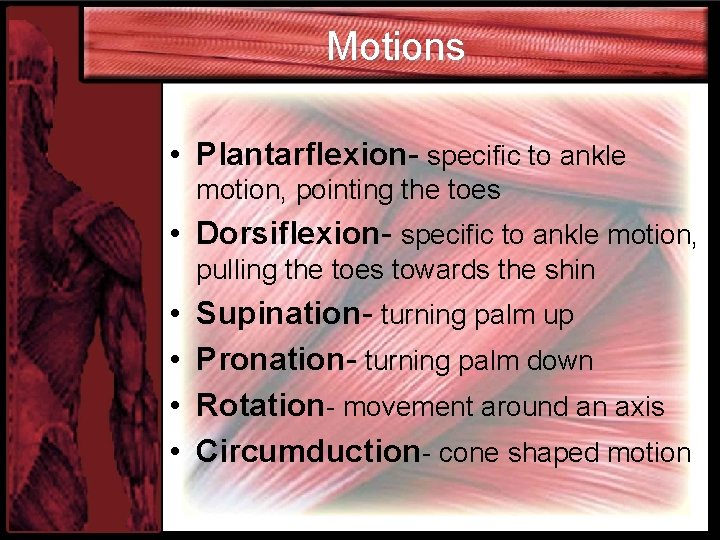 Motions

• Plantarflexion- specific to ankle motion, pointing the toes
• Dorsiflexion- specific to ankle motion, pulling the toes towards the shin
• Supination- turning palm up
• Pronation- turning palm down
• Rotation- movement around an axis
• Circumduction- cone shaped motion